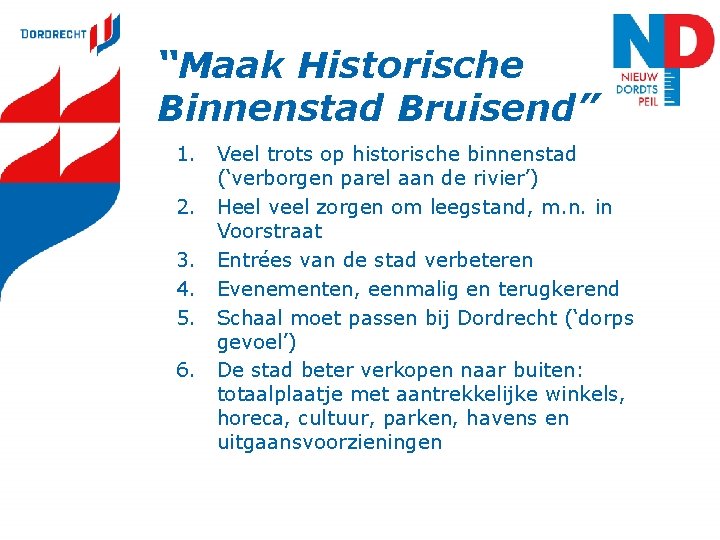 DORDRECHT

NP
NIEUW
DORDTS
PEIL

“Maak Historische Binnenstad Bruisend”

1. Veel trots op historische binnenstad (‘verborgen parel aan de rivier’)
2. Heel veel zorgen om leegstand, m.n. in Voorstraat
3. Entrées van de stad verbeteren
4. Evenementen, eenmalig en terugkerend
5. Schaal moet passen bij Dordrecht (‘dorps gevoel’)
6. De stad beter verkopen naar buiten: totaalplaatje met aantrekkelijke winkels, horeca, cultuur, parken, havens en uitgaansvoorzieningen